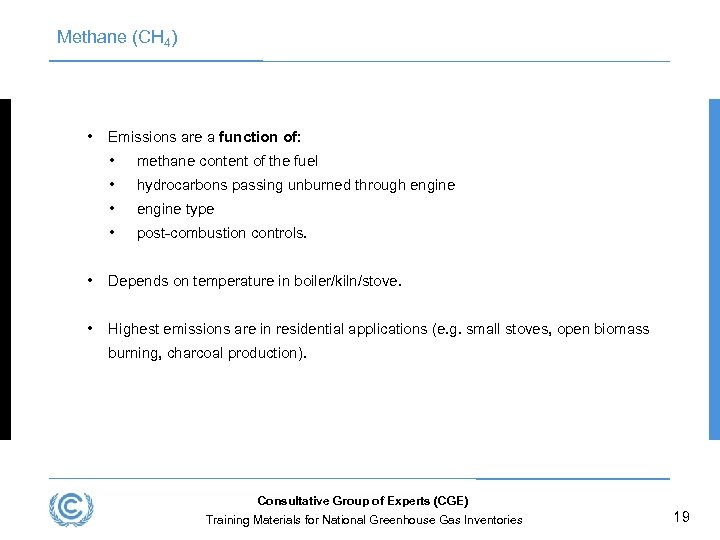 Methane ($CH_4$)

• Emissions are a function of:
• methane content of the fuel
• hydrocarbons passing unburned through engine
• engine type
• post-combustion controls.

• Depends on temperature in boiler/kiln/stove.

• Highest emissions are in residential applications (e.g. small stoves, open biomass burning, charcoal production).

Consultative Group of Experts (CGE)
Training Materials for National Greenhouse Gas Inventories

19